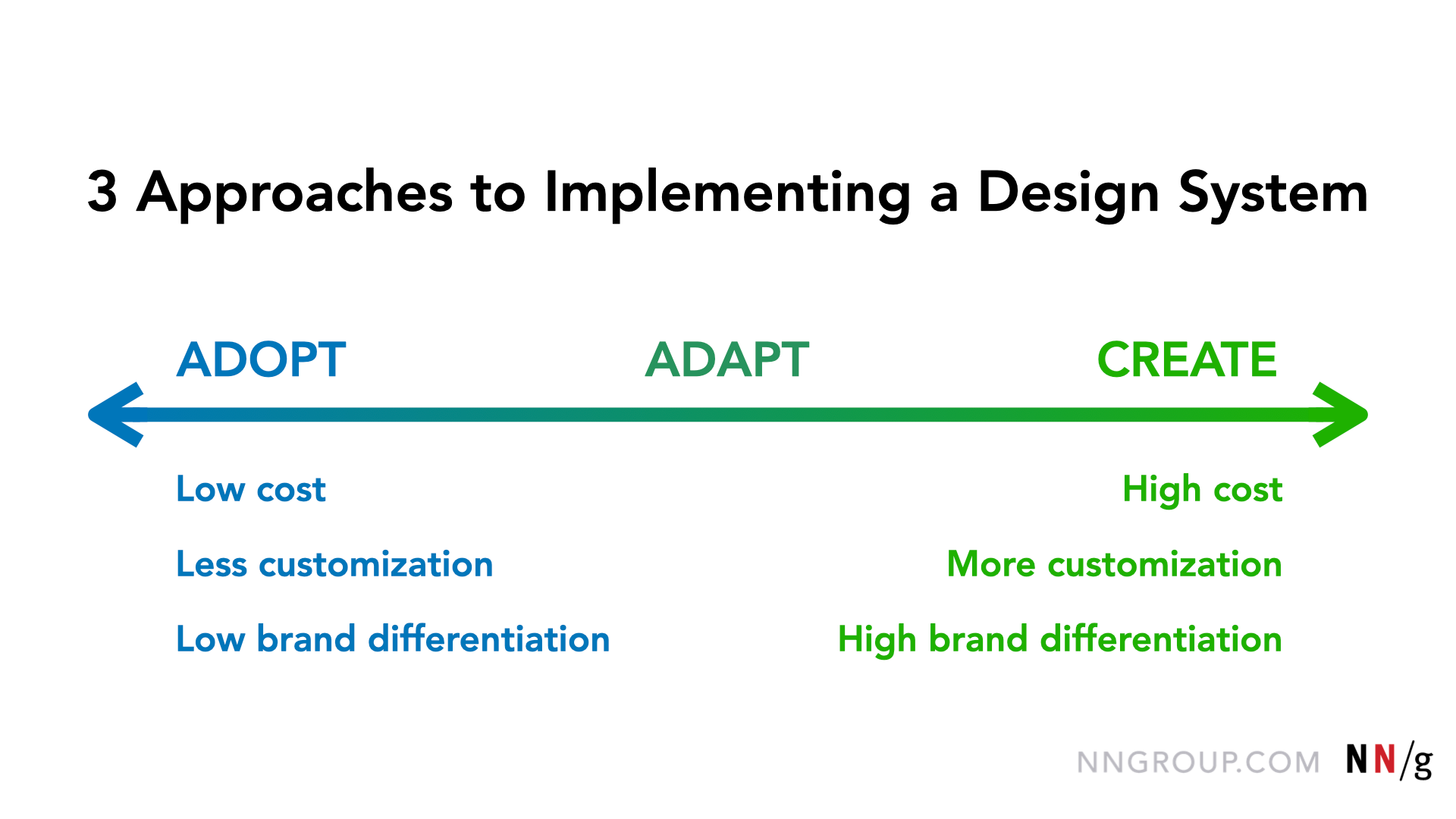 3 Approaches to Implementing a Design System

ADOPT

ADAPT

CREATE

Low cost

Less customization

Low brand differentiation

High cost

More customization

High brand differentiation

NNGROUP.COM NN/g